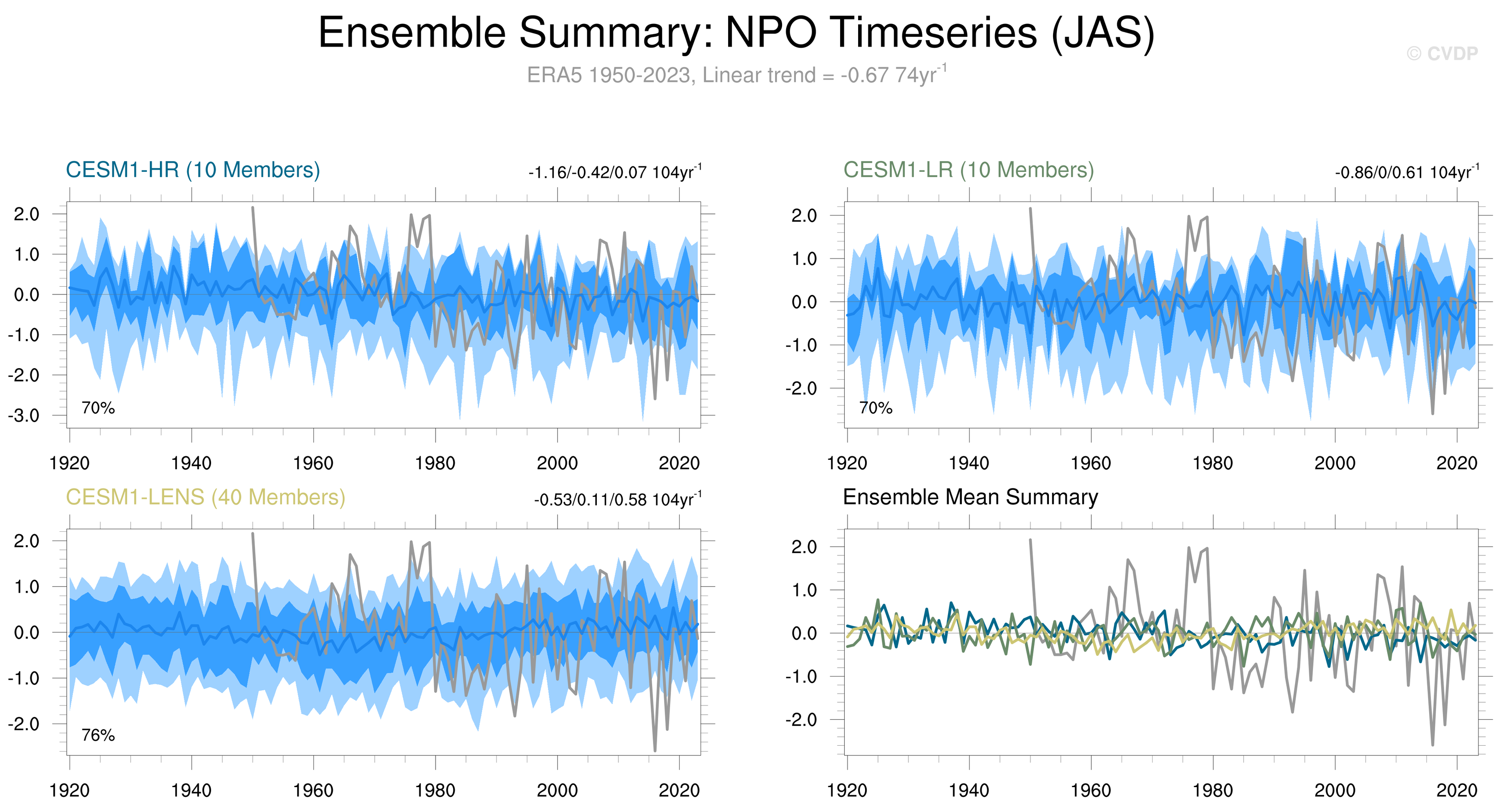 Ensemble Summary: NPO Timeseries (JAS)

© CVDP

ERA5 1950-2023, Linear trend = -0.67 74yr$^{-1}$

CESM1-HR (10 Members)

-1.16/-0.42/0.07 104yr$^{-1}$

2.0
1.0
0.0
-1.0
-2.0
-3.0

70%

1920 1940 1960 1980 2000 2020

CESM1-LR (10 Members)

-0.86/0/0.61 104yr$^{-1}$

2.0
1.0
0.0
-1.0
-2.0

70%

1920 1940 1960 1980 2000 2020

CESM1-LENS (40 Members)

-0.53/0.11/0.58 104yr$^{-1}$

2.0
1.0
0.0
-1.0
-2.0

76%

1920 1940 1960 1980 2000 2020

Ensemble Mean Summary

2.0
1.0
0.0
-1.0
-2.0

1920 1940 1960 1980 2000 2020